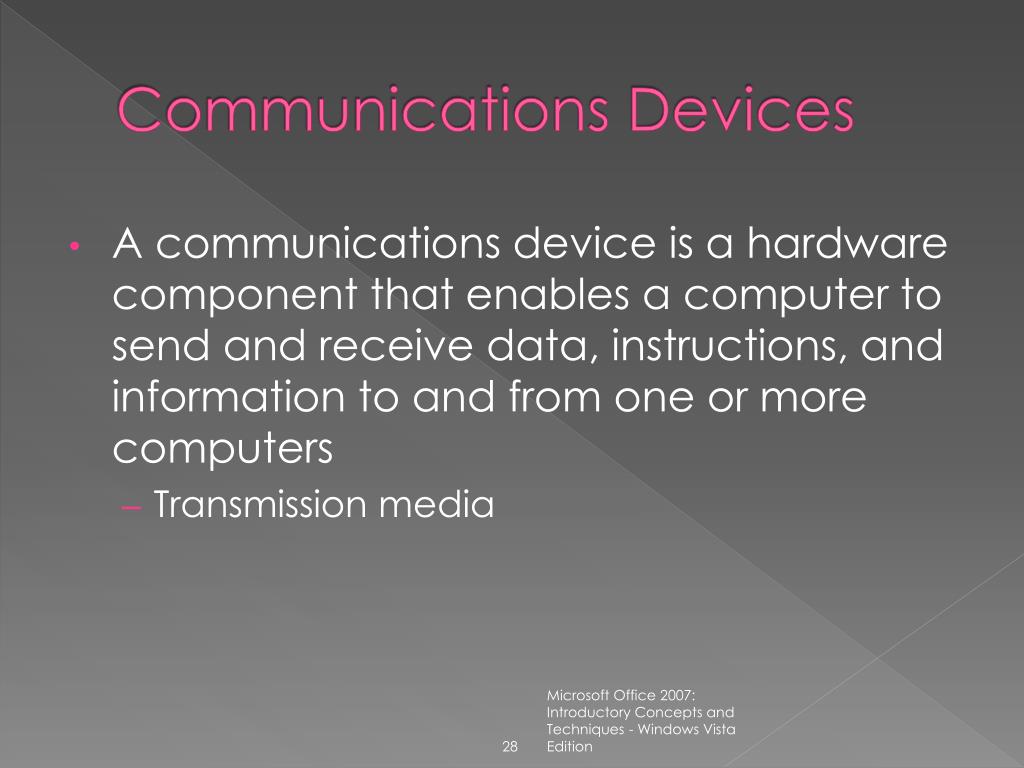 Communications Devices

• A communications device is a hardware component that enables a computer to send and receive data, instructions, and information to and from one or more computers
– Transmission media

28

Microsoft Office 2007: Introductory Concepts and Techniques - Windows Vista Edition